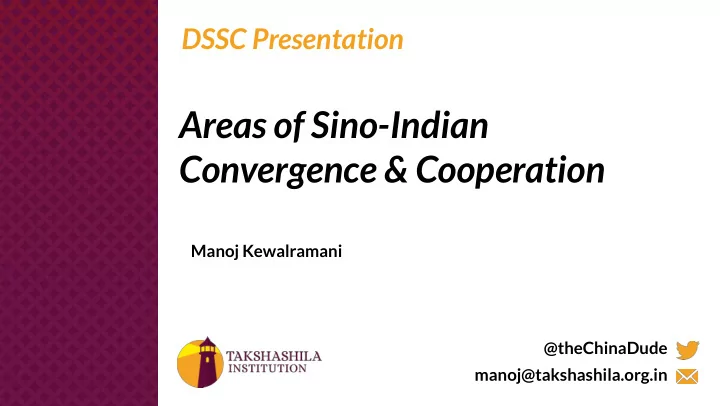 DSSC Presentation

Areas of Sino-Indian Convergence & Cooperation

Manoj Kewalramani

TAKSHASHILA INSTITUTION

@theChinaDude

manoj@takshashila.org.in